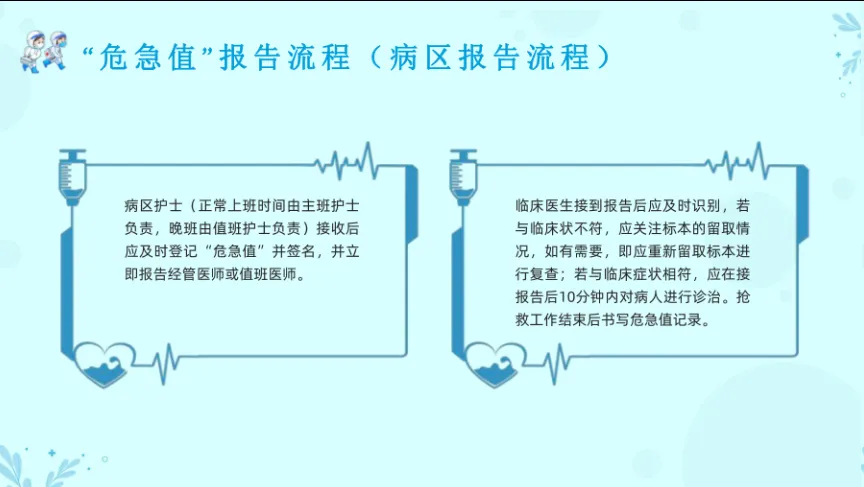 “危急值”报告流程（病区报告流程）

病区护士（正常上班时间由主班护士负责，晚班由值班护士负责）接收后应及时登记“危急值”并签名，并立即报告经管医师或值班医师。

临床医生接到报告后应及时识别，若与临床状不符，应关注标本的留取情况，如有需要，即应重新留取标本进行复查；若与临床症状相符，应在接报告后10分钟内对病人进行诊治。抢救工作结束后书写危急值记录。